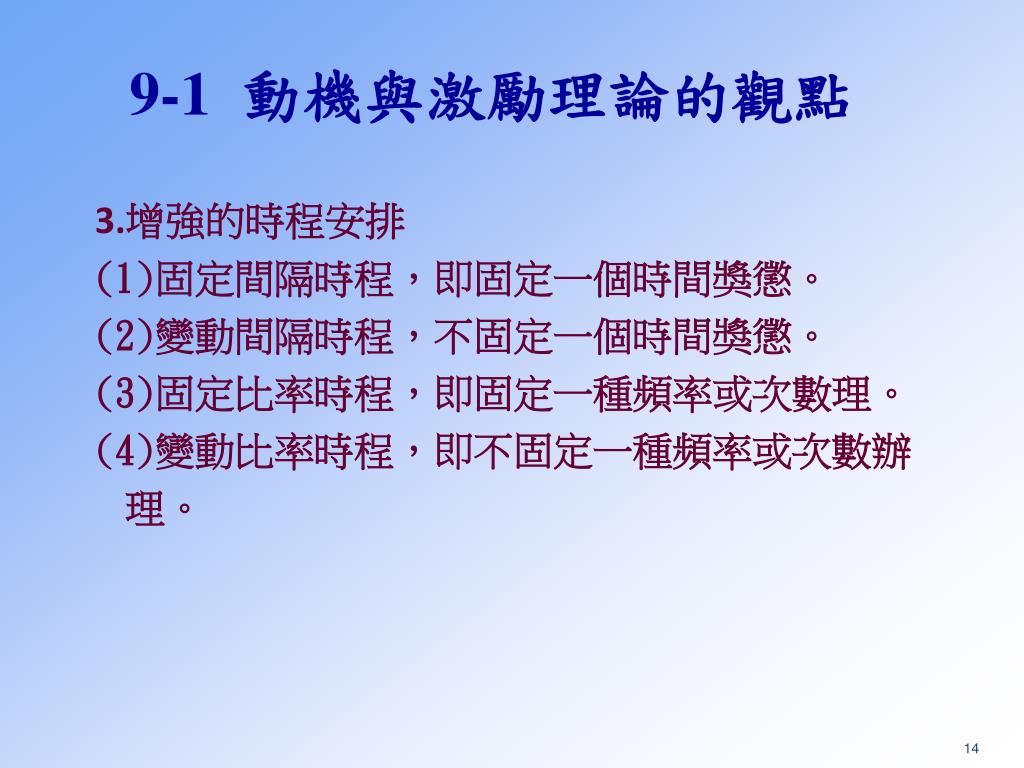 9-1 動機與激勵理論的觀點

3.增強的時程安排
(1)固定間隔時程，即固定一個時間獎懲。
(2)變動間隔時程，不固定一個時間獎懲。
(3)固定比率時程，即固定一種頻率或次數理。
(4)變動比率時程，即不固定一種頻率或次數辦理。

14